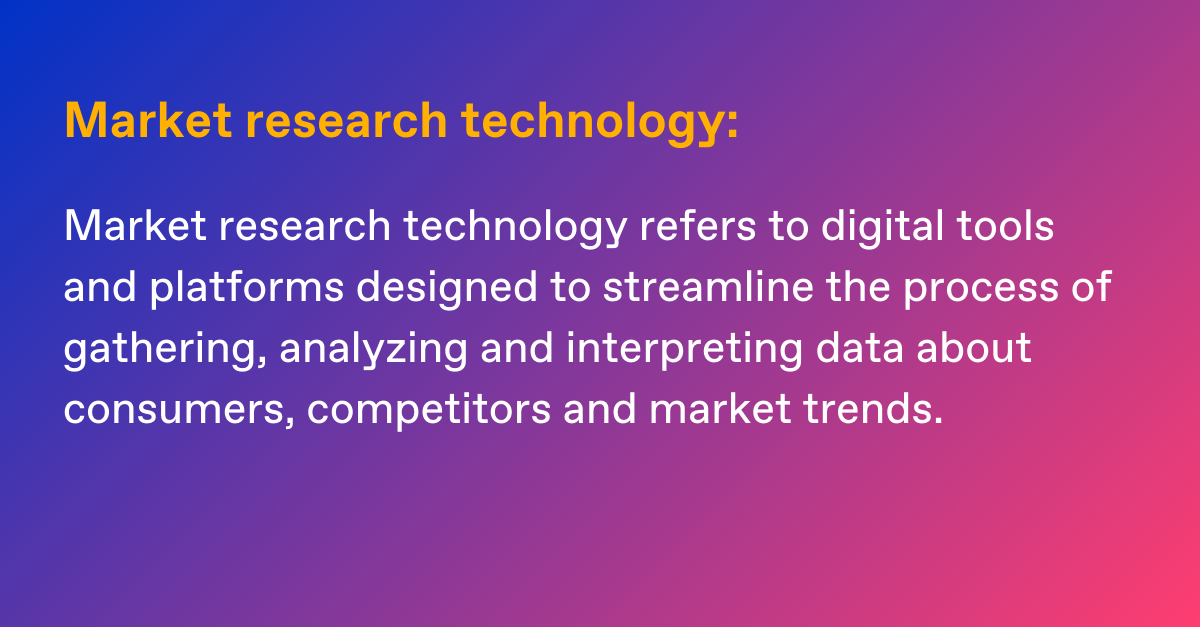 Market research technology:

Market research technology refers to digital tools and platforms designed to streamline the process of gathering, analyzing and interpreting data about consumers, competitors and market trends.